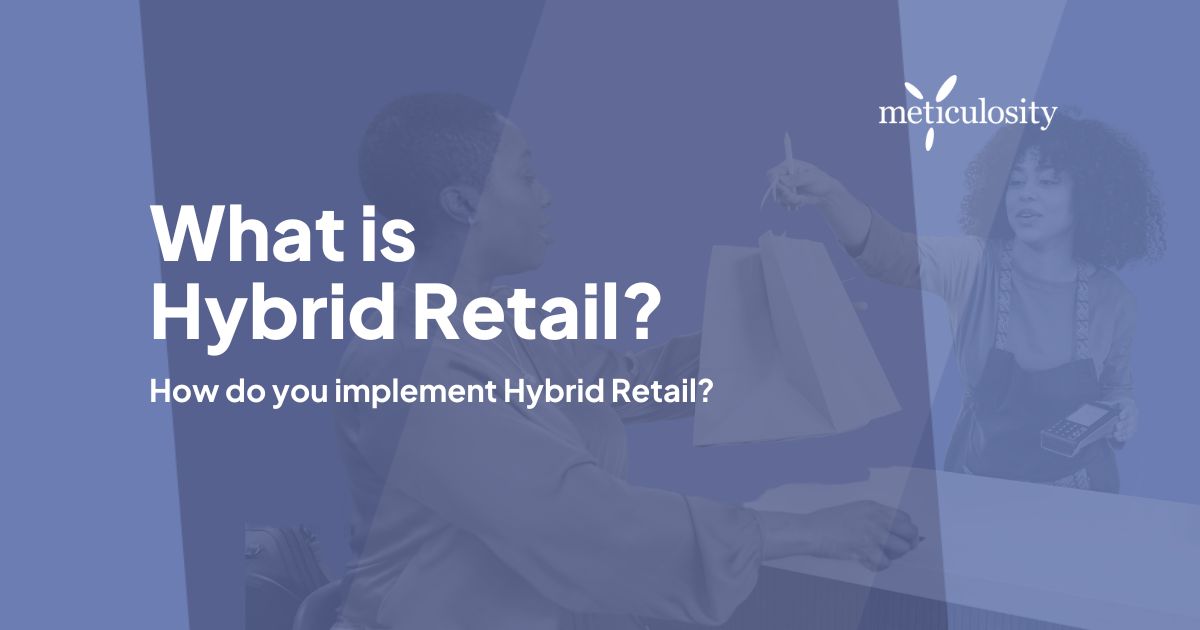 meticulosity

What is Hybrid Retail?

How do you implement Hybrid Retail?